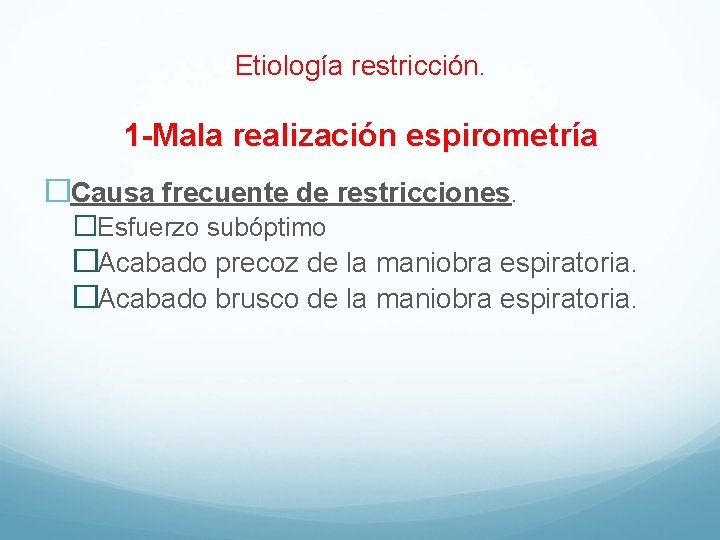 Etiología restricción.

1-Mala realización espirometría

□Causa frecuente de restricciones.
□Esfuerzo subóptimo
□Acabado precoz de la maniobra espiratoria.
□Acabado brusco de la maniobra espiratoria.